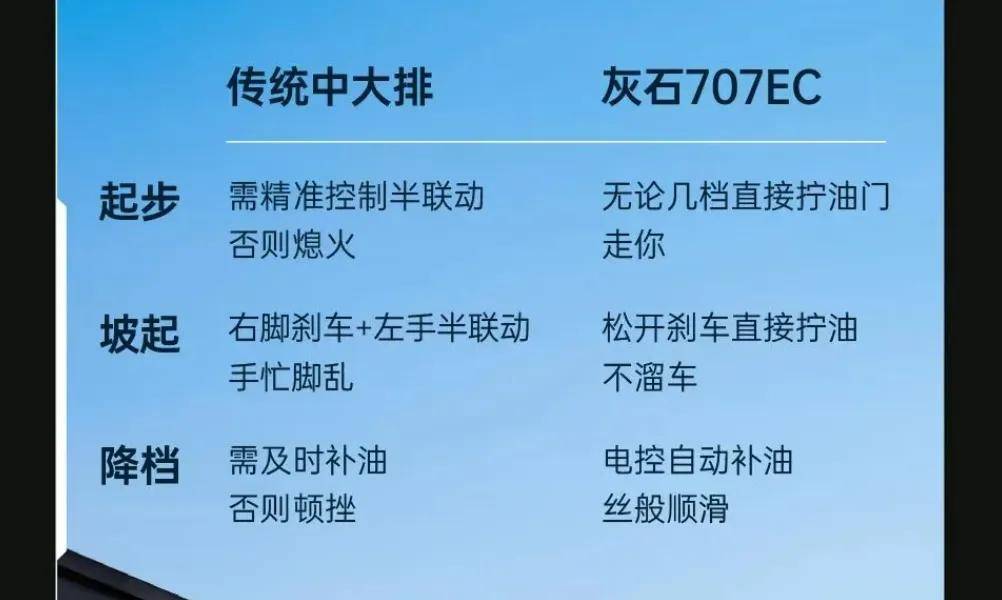 |  | 传统中大排 | 灰石707EC |
|---|---|---|
| 起步 | 需精准控制半联动 否则熄火 | 无论几档直接拧油门 走你 |
| 坡起 | 右脚刹车+左手半联动 手忙脚乱 | 松开刹车直接拧油 不溜车 |
| 降档 | 需及时补油 否则顿挫 | 电控自动补油 丝般顺滑 |